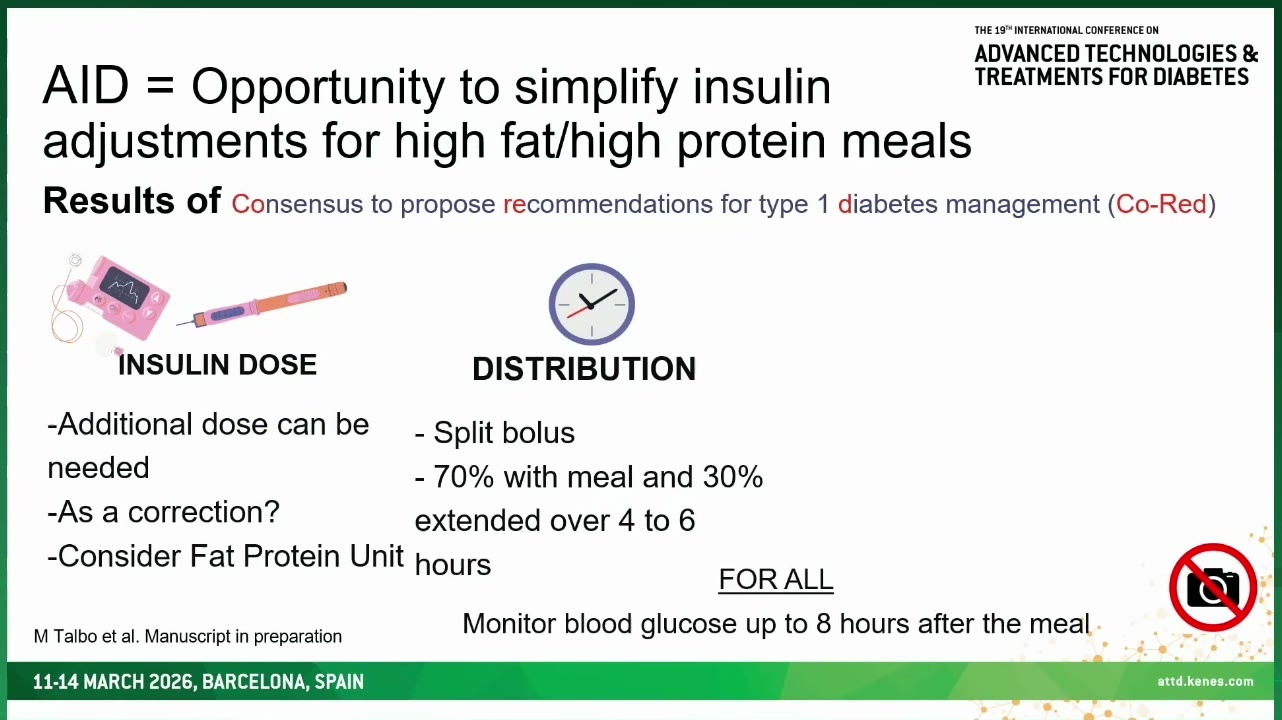 THE 19TH INTERNATIONAL CONFERENCE ON
ADVANCED TECHNOLOGIES & TREATMENTS FOR DIABETES

AID = Opportunity to simplify insulin adjustments for high fat/high protein meals

Results of Consensus to propose recommendations for type 1 diabetes management (Co-Red)

INSULIN DOSE

-Additional dose can be needed
-As a correction?
-Consider Fat Protein Unit

DISTRIBUTION

- Split bolus
- 70% with meal and 30% extended over 4 to 6 hours

FOR ALL

Monitor blood glucose up to 8 hours after the meal

M Talbo et al. Manuscript in preparation

11-14 MARCH 2026, BARCELONA, SPAIN

attd.kenes.com